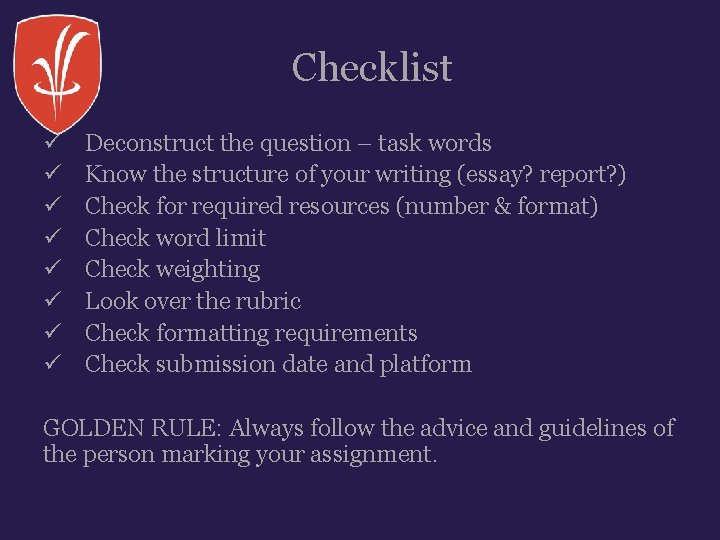 Checklist

✓ Deconstruct the question – task words
✓ Know the structure of your writing (essay? report?)
✓ Check for required resources (number & format)
✓ Check word limit
✓ Check weighting
✓ Look over the rubric
✓ Check formatting requirements
✓ Check submission date and platform

GOLDEN RULE: Always follow the advice and guidelines of the person marking your assignment.